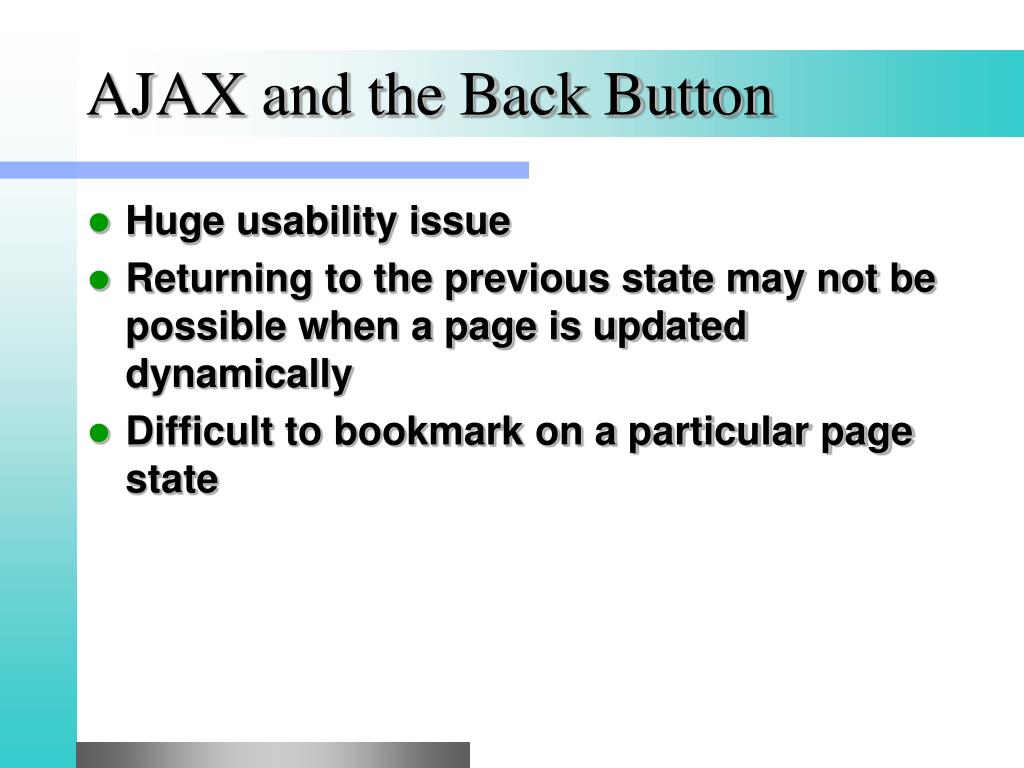 AJAX and the Back Button

- Huge usability issue
- Returning to the previous state may not be possible when a page is updated dynamically
- Difficult to bookmark on a particular page state